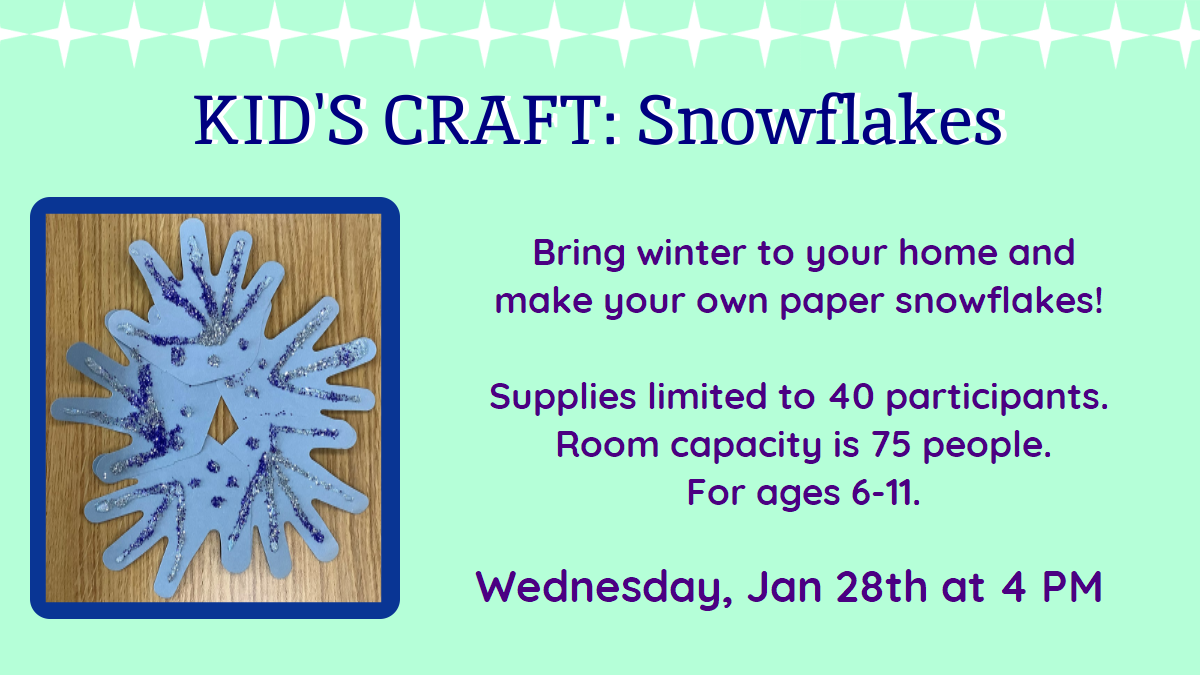 KID'S CRAFT: Snowflakes

Bring winter to your home and make your own paper snowflakes!

Supplies limited to 40 participants.
Room capacity is 75 people.
For ages 6-11.

Wednesday, Jan 28th at 4 PM